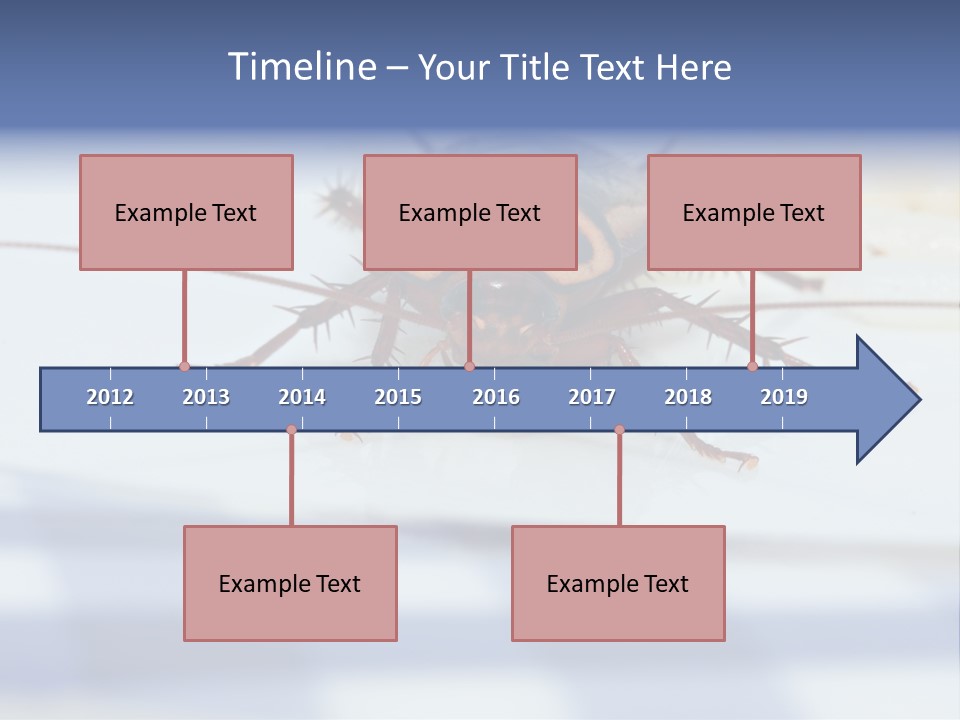 Timeline – Your Title Text Here

Example Text

Example Text

Example Text

2012 2013 2014 2015 2016 2017 2018 2019

Example Text

Example Text